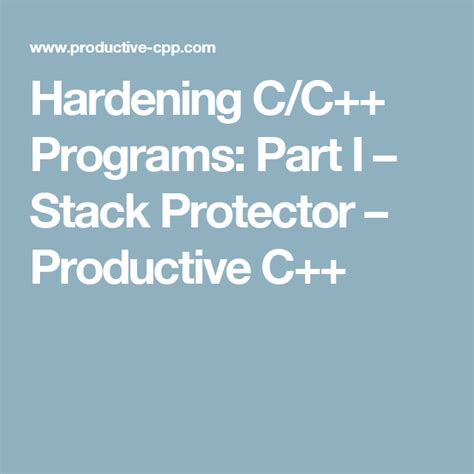 www.productive-cpp.com

Hardening C/C++ Programs: Part I – Stack Protector – Productive C++